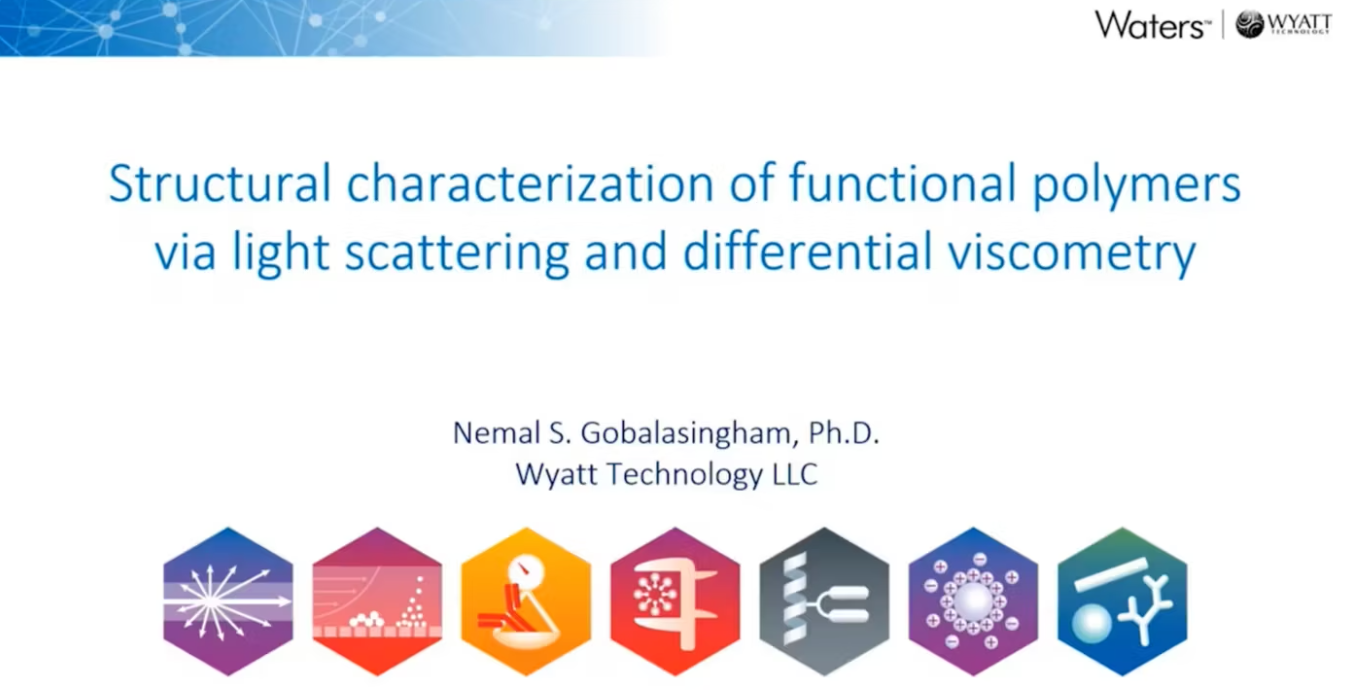 Waters™ | WYATT TECHNOLOGY

Structural characterization of functional polymers via light scattering and differential viscometry

Nemal S. Gobalasingham, Ph.D.
Wyatt Technology LLC